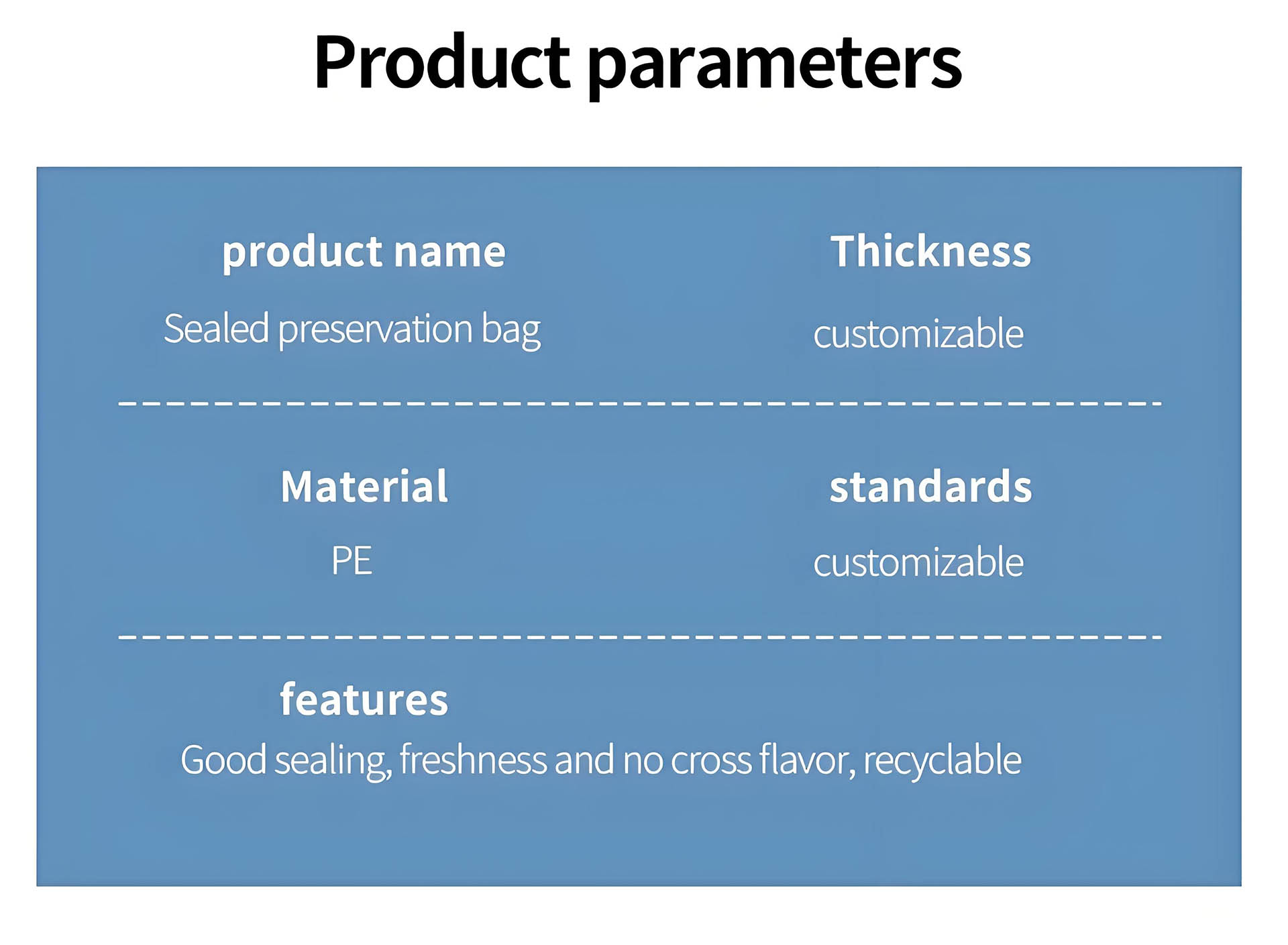 Product parameters

product name
Sealed preservation bag

Thickness
customizable

Material
PE

standards
customizable

features
Good sealing, freshness and no cross flavor, recyclable